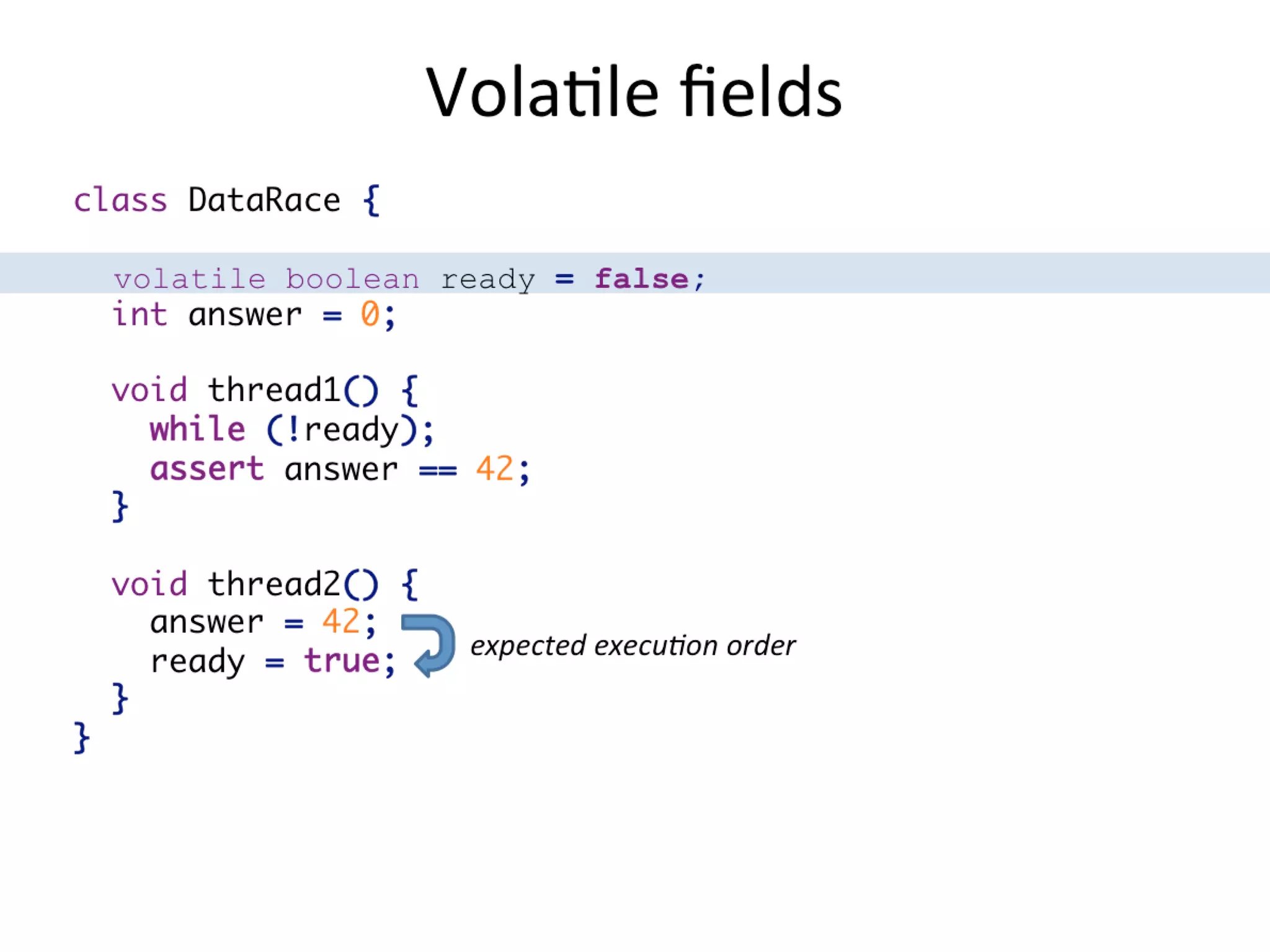 Volatile fields

class DataRace {

volatile boolean ready = false;
int answer = 0;

void thread1() {
while (!ready);
assert answer == 42;
}

void thread2() {
answer = 42;
ready = true;
}
}

expected execution order